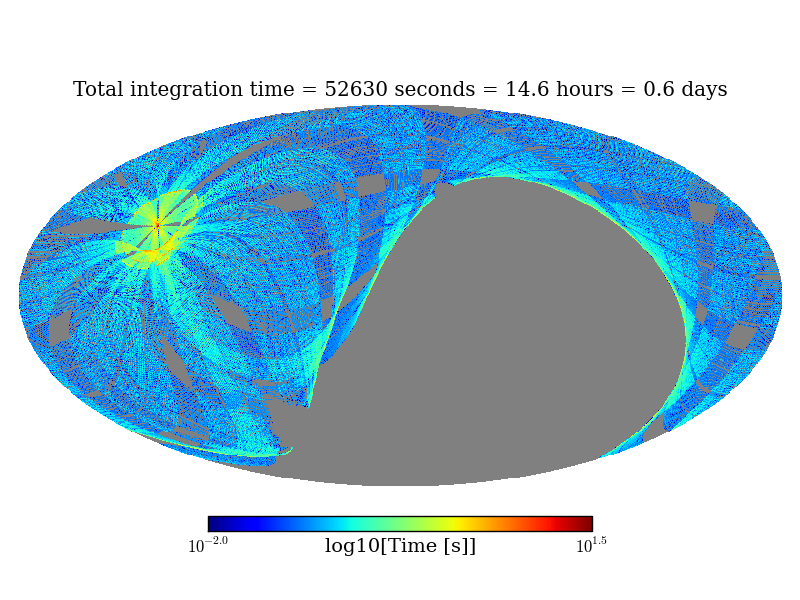 Total integration time = 52630 seconds = 14.6 hours = 0.6 days

$10^{-2.0}$ log10[Time [s]] $10^{1.5}$